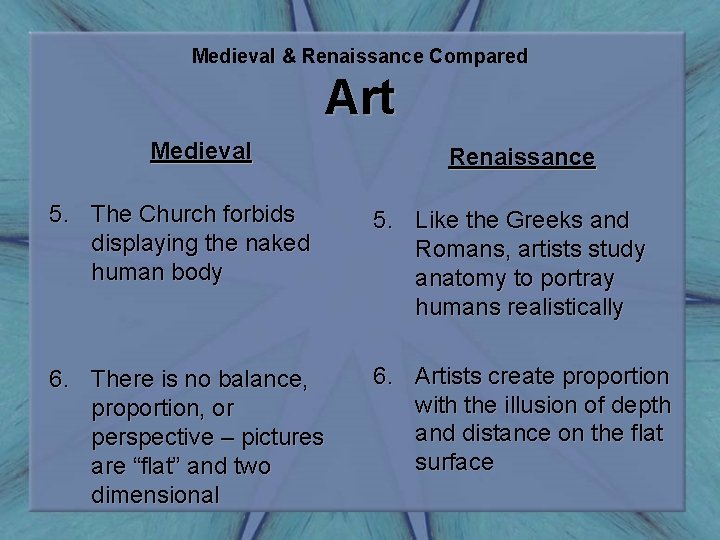 Medieval & Renaissance Compared

Art

Medieval

5. The Church forbids displaying the naked human body

6. There is no balance, proportion, or perspective – pictures are “flat” and two dimensional

Renaissance

5. Like the Greeks and Romans, artists study anatomy to portray humans realistically

6. Artists create proportion with the illusion of depth and distance on the flat surface